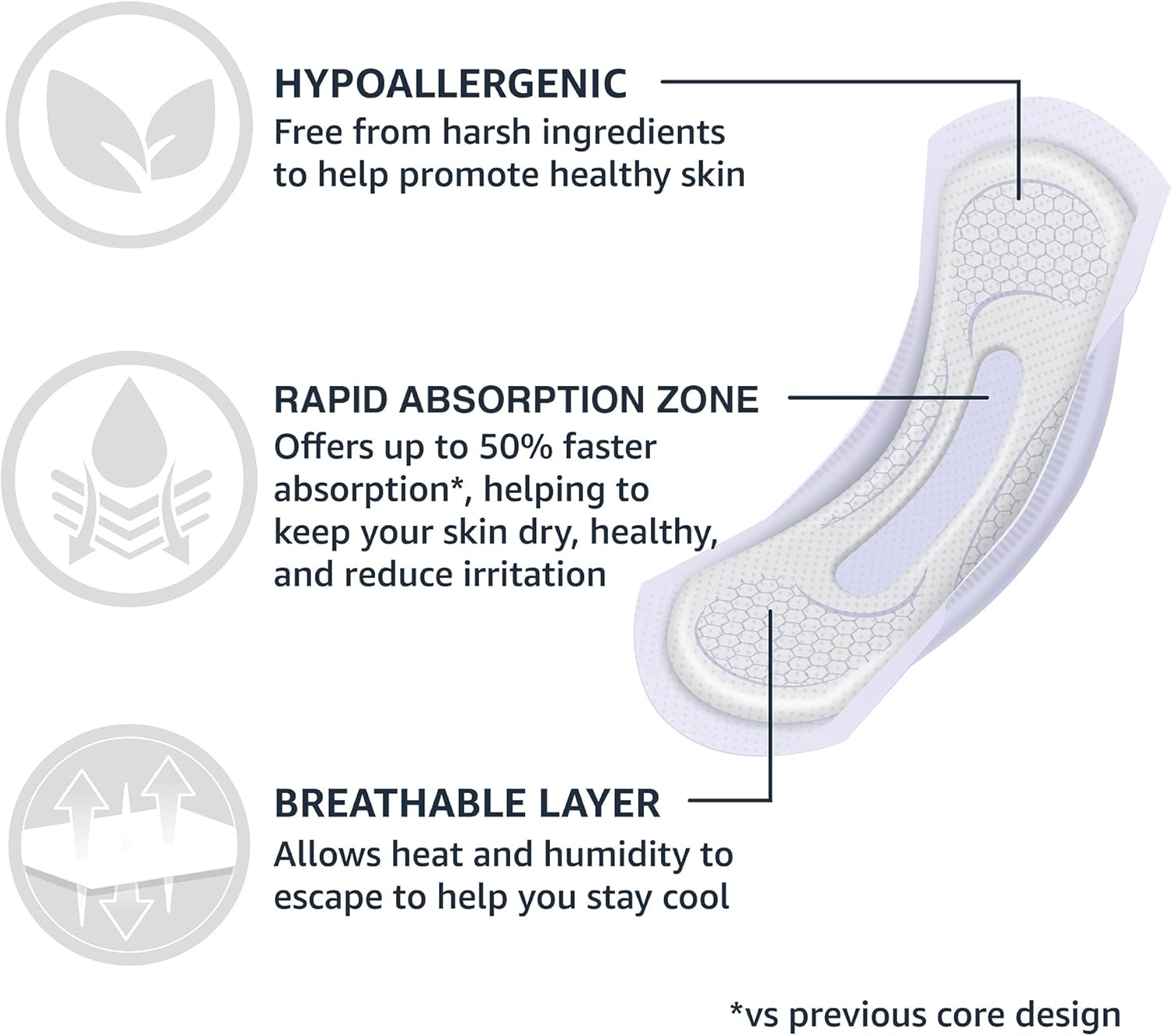 HYPOALLERGENIC
Free from harsh ingredients to help promote healthy skin

RAPID ABSORPTION ZONE
Offers up to 50% faster absorption*, helping to keep your skin dry, healthy, and reduce irritation

BREATHABLE LAYER
Allows heat and humidity to escape to help you stay cool

*vs previous core design